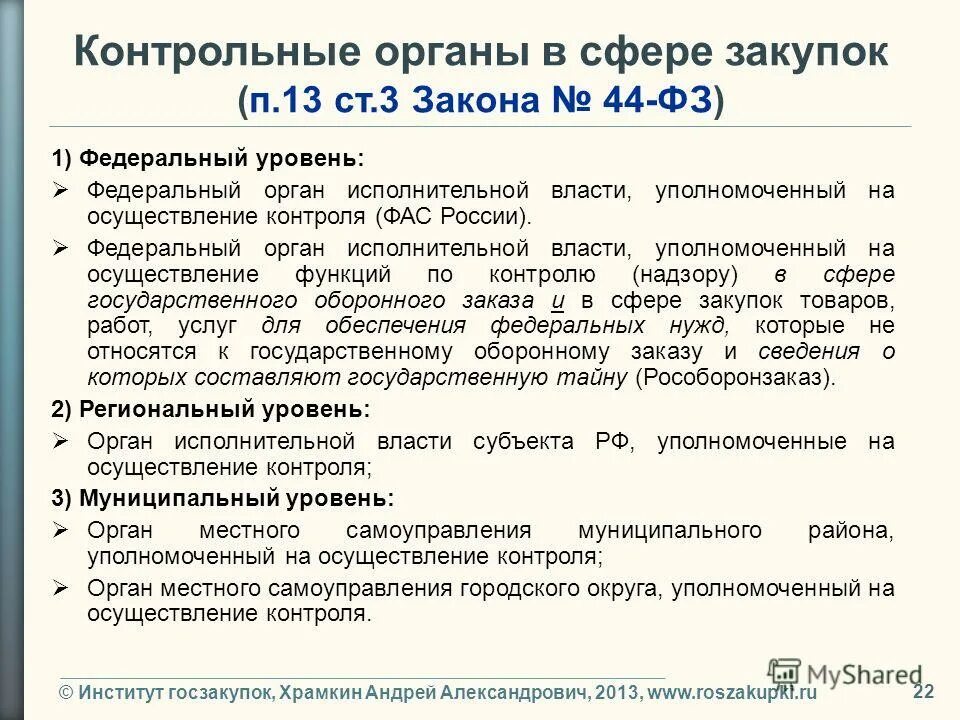 Контрольные органы в сфере закупок
(п.13 ст.3 Закона № 44-ФЗ)

1) Федеральный уровень:

➢ Федеральный орган исполнительной власти, уполномоченный на осуществление контроля (ФАС России).

➢ Федеральный орган исполнительной власти, уполномоченный на осуществление функций по контролю (надзору) в сфере государственного оборонного заказа и в сфере закупок товаров, работ, услуг для обеспечения федеральных нужд, которые не относятся к государственному оборонному заказу и сведения о которых составляют государственную тайну (Рособоронзаказ).

2) Региональный уровень:

➢ Орган исполнительной власти субъекта РФ, уполномоченные на осуществление контроля;

3) Муниципальный уровень:

➢ Орган местного самоуправления муниципального района, уполномоченный на осуществление контроля;

➢ Орган местного самоуправления городского округа, уполномоченный на осуществление контроля.

© Институт госзакупок, Храмкин Андрей Александрович, 2013, www.roszakupki.ru

MyShared

22